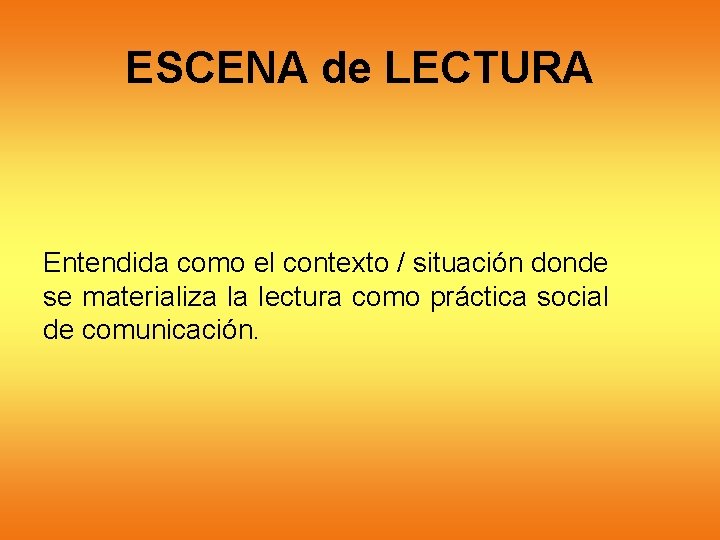 ESCENA de LECTURA

Entendida como el contexto / situación donde se materializa la lectura como práctica social de comunicación.